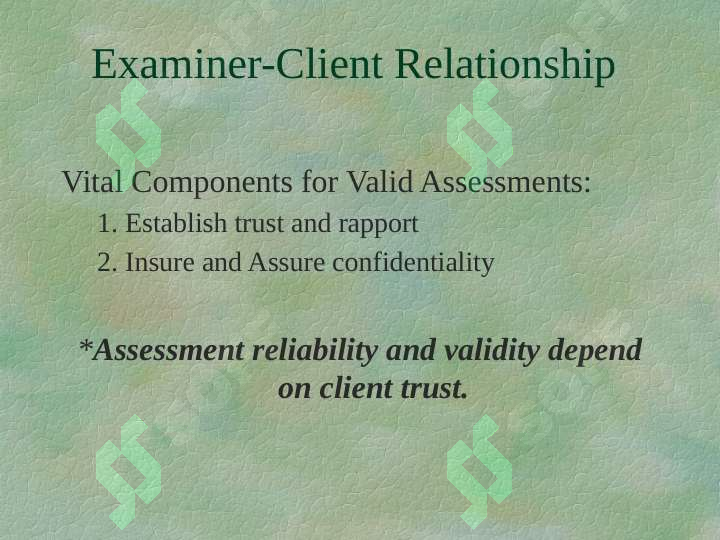 Examiner-Client Relationship

Vital Components for Valid Assessments:

1. Establish trust and rapport
2. Insure and Assure confidentiality

*Assessment reliability and validity depend on client trust.